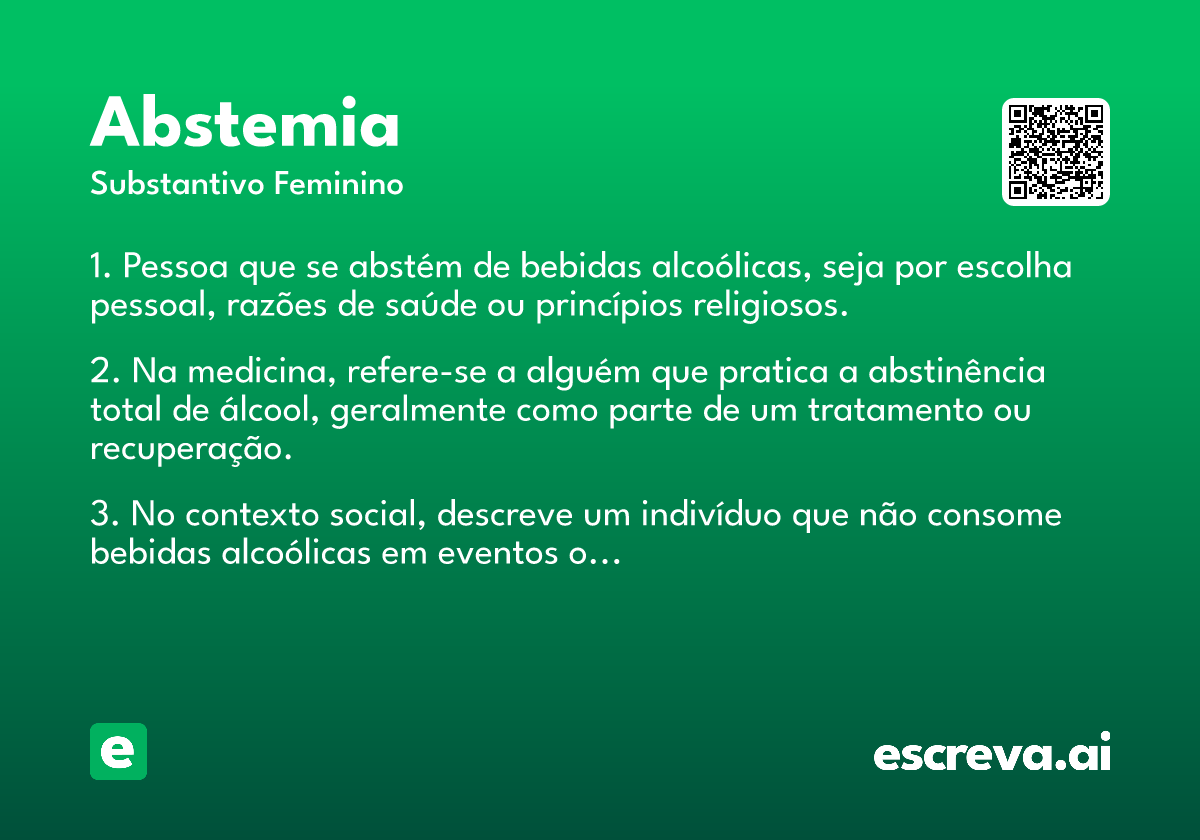 Abstemia
Substantivo Feminino

1. Pessoa que se abstém de bebidas alcoólicas, seja por escolha pessoal, razões de saúde ou princípios religiosos.

2. Na medicina, refere-se a alguém que pratica a abstinência total de álcool, geralmente como parte de um tratamento ou recuperação.

3. No contexto social, descreve um indivíduo que não consome bebidas alcoólicas em eventos o...

e

escreva.ai